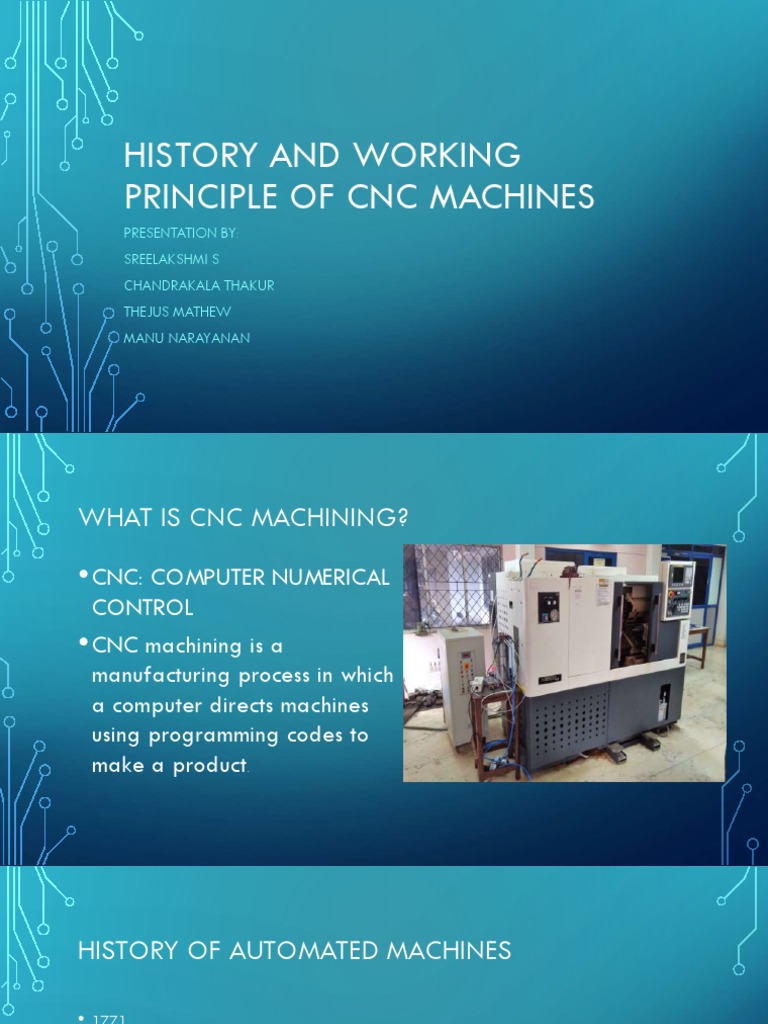 HISTORY AND WORKING PRINCIPLE OF CNC MACHINES

PRESENTATION BY:
SREELAKSHMI S
CHANDRAKALA THAKUR
THEJUS MATHEW
MANU NARAYANAN

WHAT IS CNC MACHINING?

• CNC: COMPUTER NUMERICAL CONTROL
• CNC machining is a manufacturing process in which a computer directs machines using programming codes to make a product.

HISTORY OF AUTOMATED MACHINES

• 1771